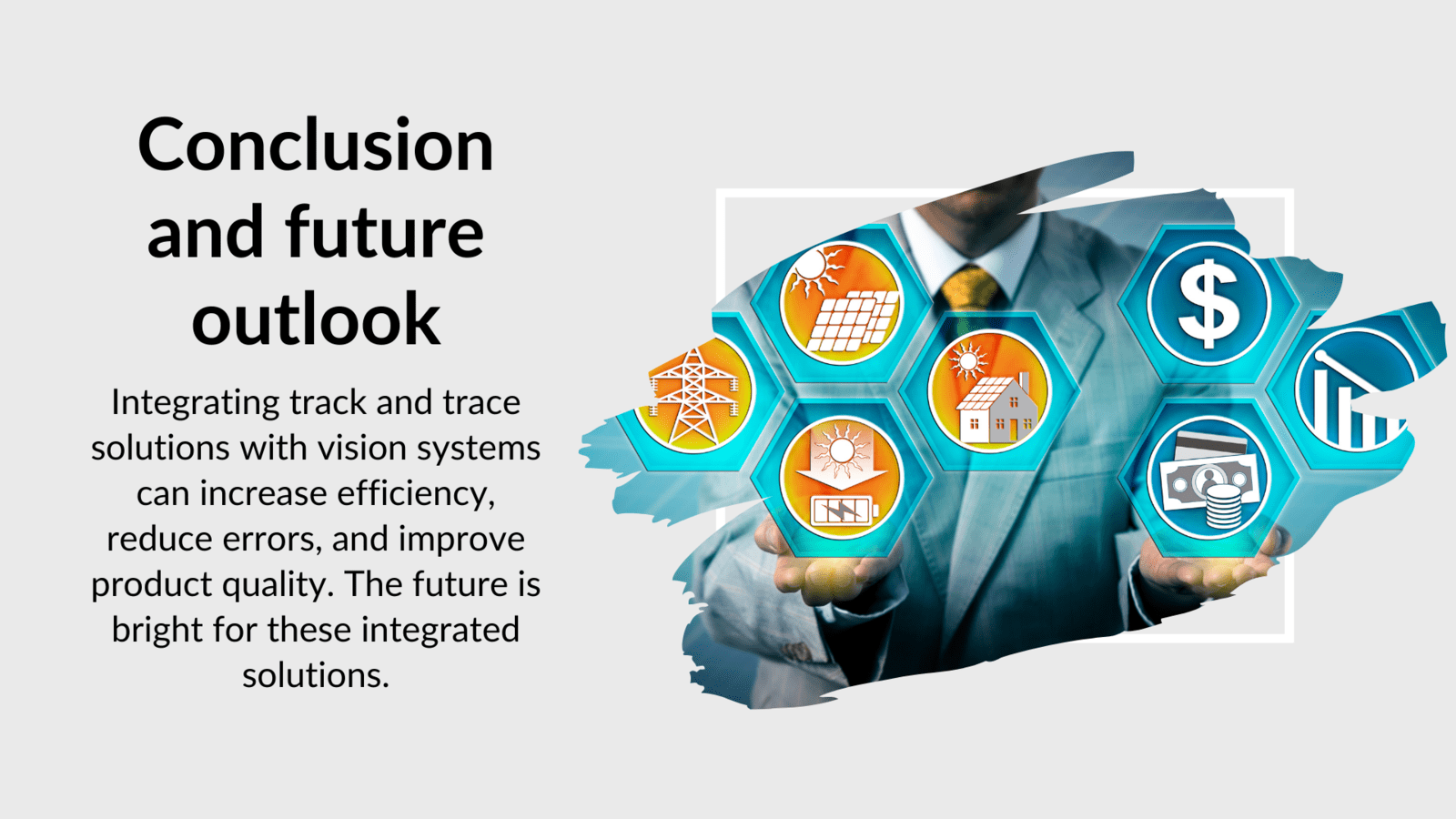 Conclusion and future outlook

Integrating track and trace solutions with vision systems can increase efficiency, reduce errors, and improve product quality. The future is bright for these integrated solutions.

$